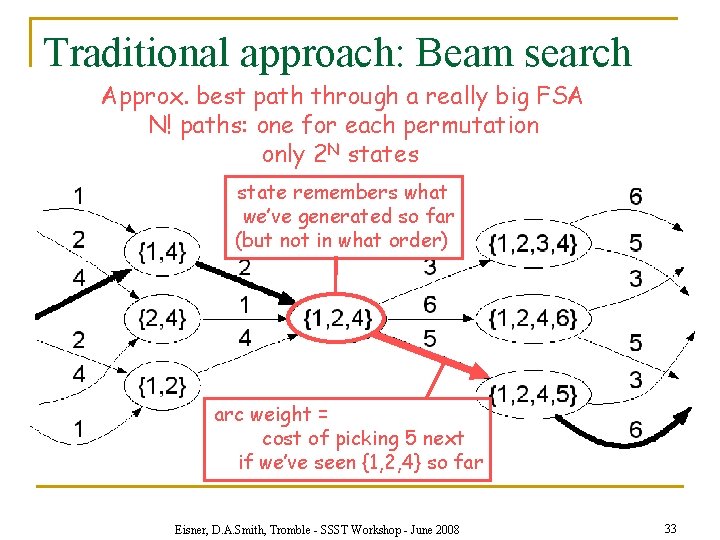 Traditional approach: Beam search

Approx. best path through a really big FSA
N! paths: one for each permutation
only $2^N$ states

state remembers what we've generated so far (but not in what order)

1
2
4
2
4
1

{1,4}
{2,4}
{1,2}

2
1
4

{1,2,4}

3
6
5

{1,2,3,4}
{1,2,4,6}
{1,2,4,5}

6
5
3
5
3
6

arc weight = cost of picking 5 next if we've seen {1,2,4} so far

Eisner, D.A.Smith, Tromble - SSST Workshop - June 2008

33